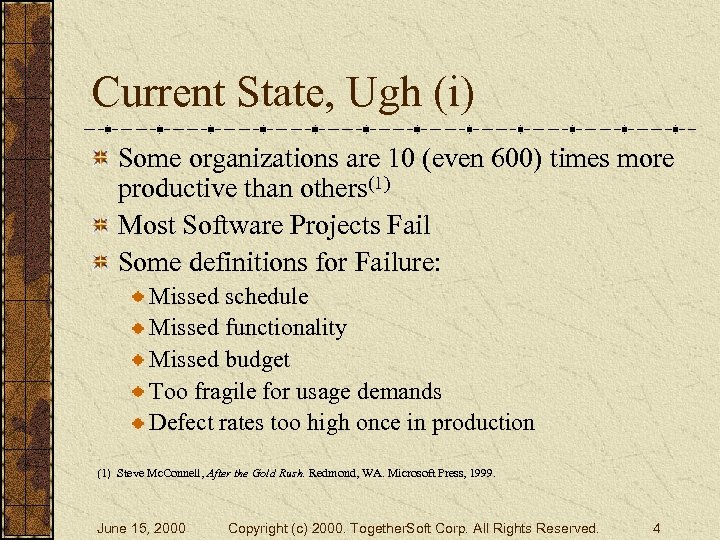 Current State, Ugh (i)

Some organizations are 10 (even 600) times more productive than others$^{(1)}$

Most Software Projects Fail

Some definitions for Failure:

Missed schedule

Missed functionality

Missed budget

Too fragile for usage demands

Defect rates too high once in production

(1) Steve McConnell, After the Gold Rush. Redmond, WA. Microsoft Press, 1999.

June 15, 2000 Copyright (c) 2000. TogetherSoft Corp. All Rights Reserved. 4